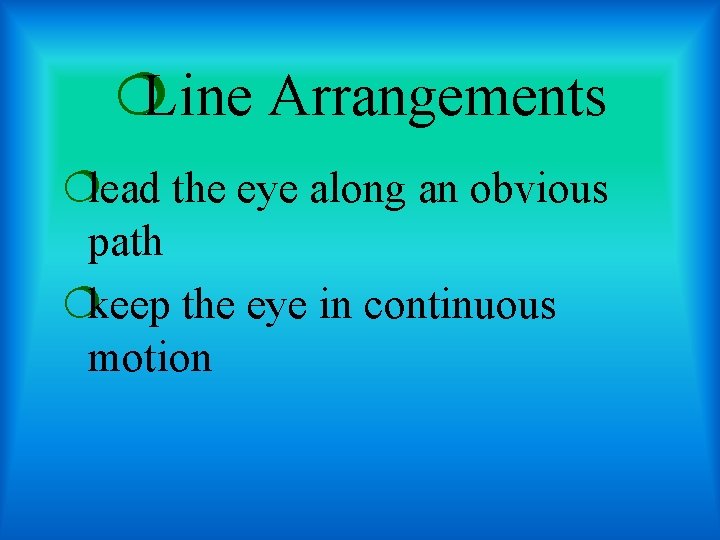 Line Arrangements

lead the eye along an obvious path

keep the eye in continuous motion